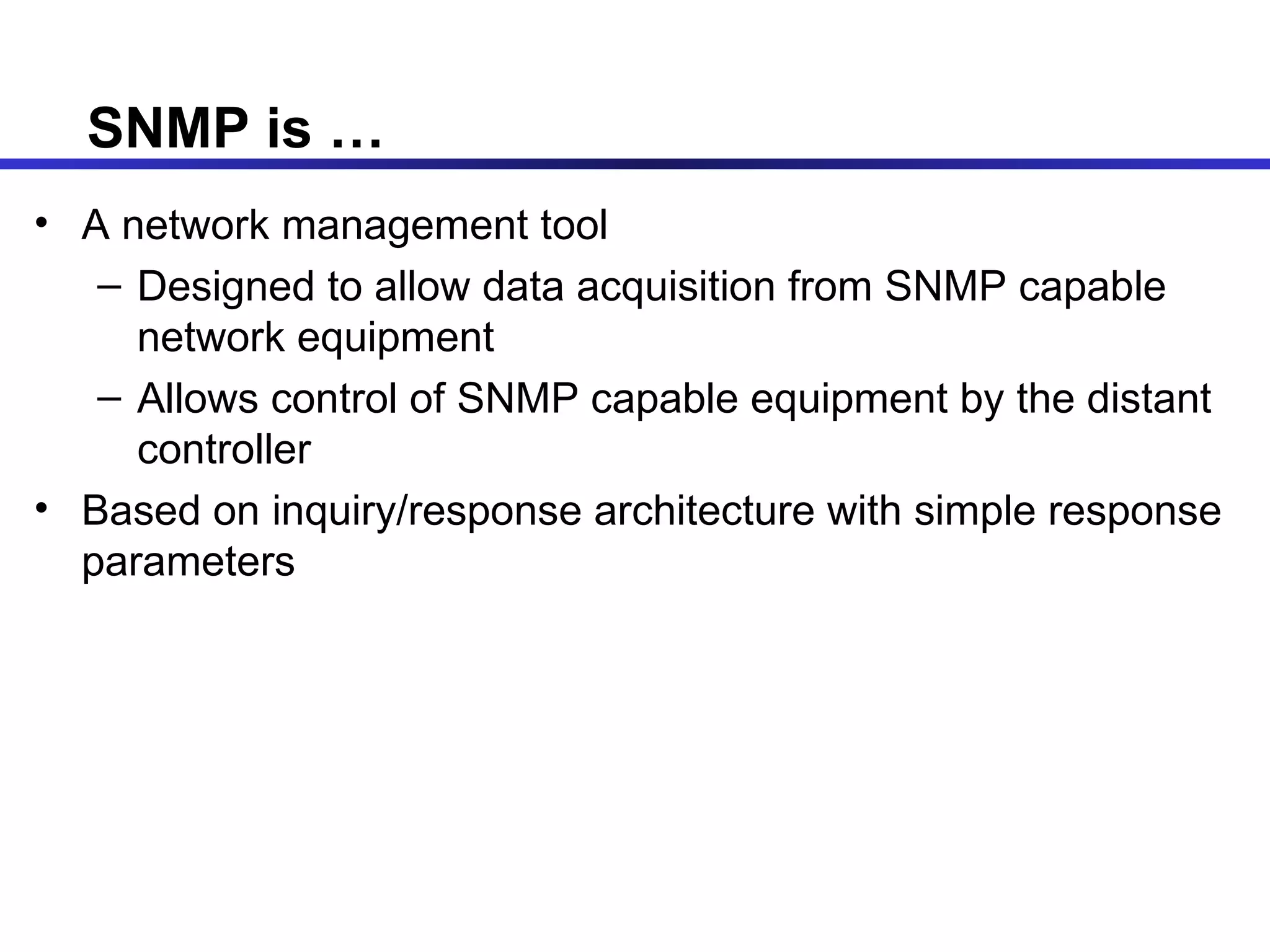 SNMP is …

• A network management tool
  – Designed to allow data acquisition from SNMP capable network equipment
  – Allows control of SNMP capable equipment by the distant controller
• Based on inquiry/response architecture with simple response parameters